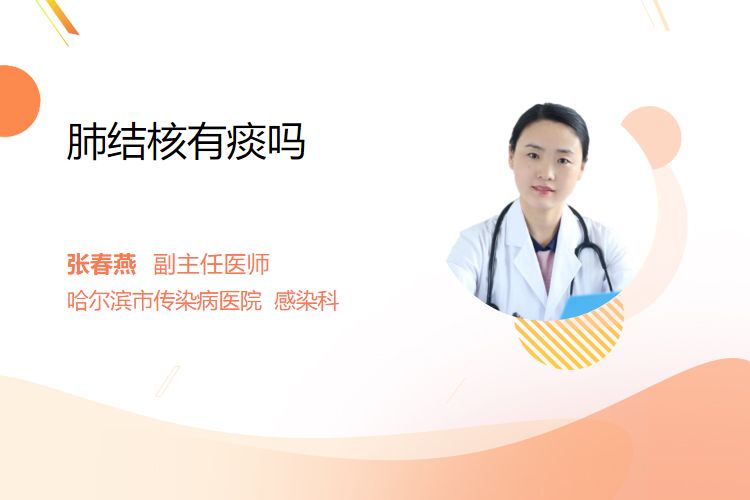 肺结核有痰吗

张春燕 副主任医师
哈尔滨市传染病医院 感染科